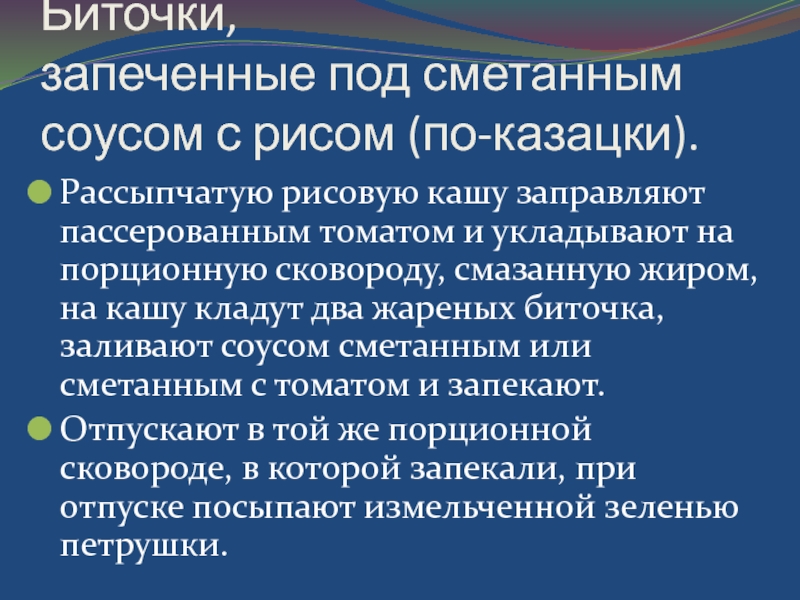 Биточки,
запеченные под сметанным соусом с рисом (по-казацки).

Рассыпчатую рисовую кашу заправляют пассерованным томатом и укладывают на порционную сковороду, смазанную жиром, на кашу кладут два жареных биточка, заливают соусом сметанным или сметанным с томатом и запекают.

Отпускают в той же порционной сковороде, в которой запекали, при отпуске посыпают измельченной зеленью петрушки.